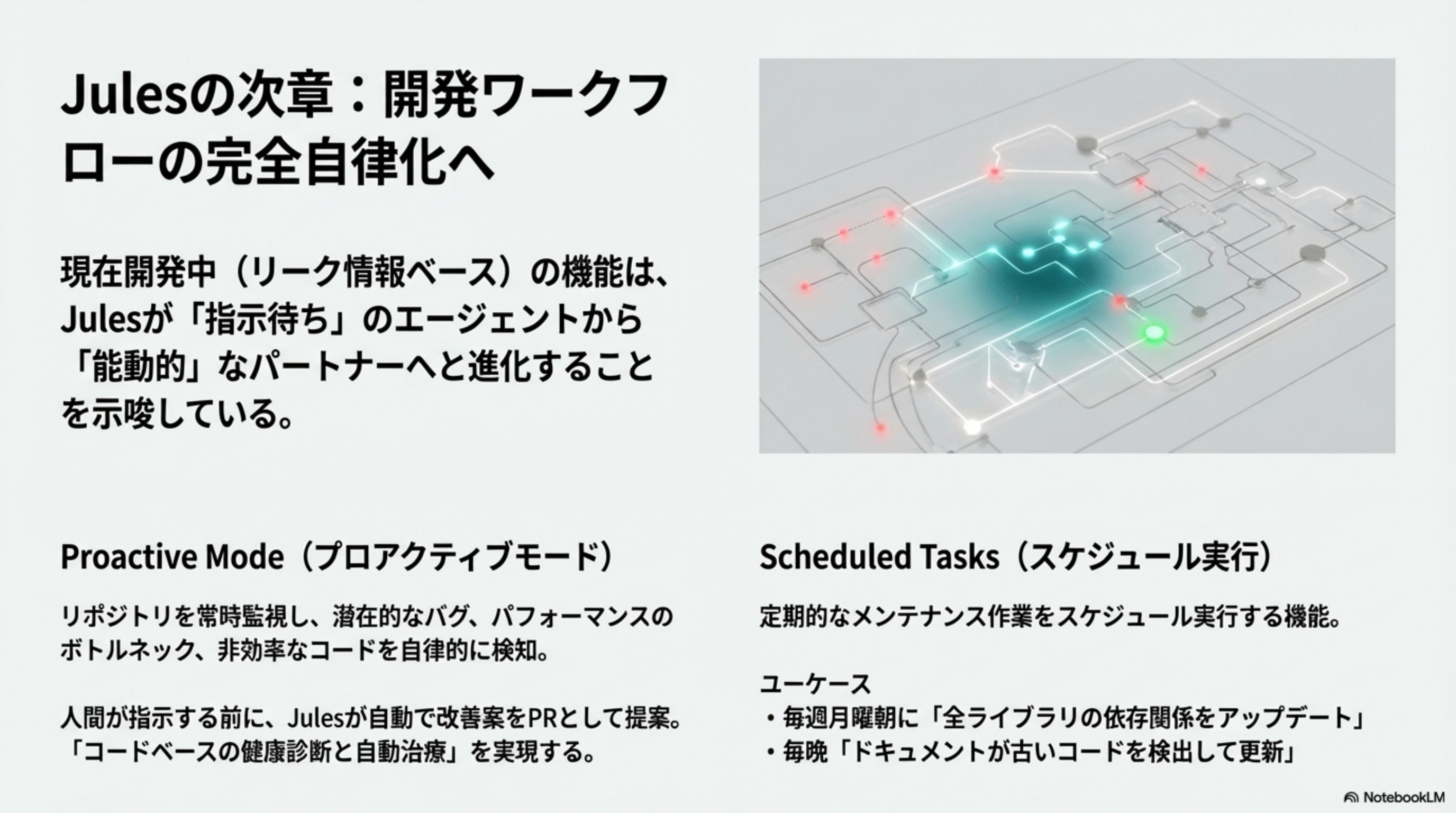 Julesの次章：開発ワークフローの完全自律化へ

現在開発中（リーク情報ベース）の機能は、Julesが「指示待ち」のエージェントから「能動的」なパートナーへと進化することを示唆している。

Proactive Mode（プロアクティブモード）

リポジトリを常時監視し、潜在的なバグ、パフォーマンスのボトルネック、非効率なコードを自律的に検知。

人間が指示する前に、Julesが自動で改善案をPRとして提案。「コードベースの健康診断と自動治療」を実現する。

Scheduled Tasks（スケジュール実行）

定期的なメンテナンス作業をスケジュール実行する機能。

ユーケース
・毎週月曜朝に「全ライブラリの依存関係をアップデート」
・毎晩「ドキュメントが古いコードを検出して更新」

NotebookLM